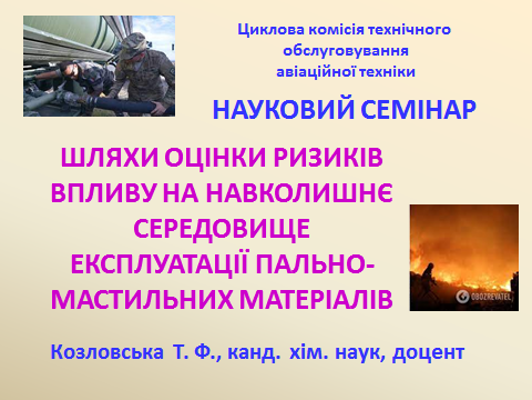 Циклова комісія технічного обслуговування авіаційної техніки

НАУКОВИЙ СЕМІНАР

ШЛЯХИ ОЦІНКИ РИЗИКІВ ВПЛИВУ НА НАВКОЛИШНЄ СЕРЕДОВИЩЕ ЕКСПЛУАТАЦІЇ ПАЛЬНО-МАСТИЛЬНИХ МАТЕРІАЛІВ

OBOZREVATEL

Козловська Т. Ф., канд. хім. наук, доцент